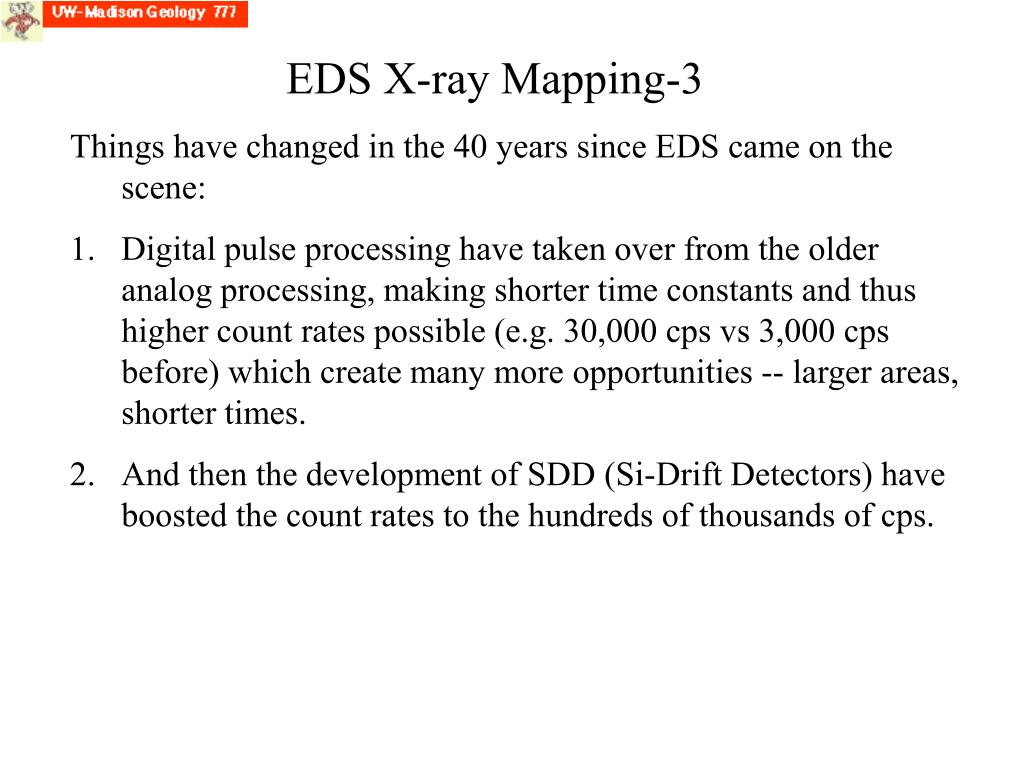 UW- Madison Geology 777

EDS X-ray Mapping-3

Things have changed in the 40 years since EDS came on the scene:

1. Digital pulse processing have taken over from the older analog processing, making shorter time constants and thus higher count rates possible (e.g. 30,000 cps vs 3,000 cps before) which create many more opportunities -- larger areas, shorter times.

2. And then the development of SDD (Si-Drift Detectors) have boosted the count rates to the hundreds of thousands of cps.